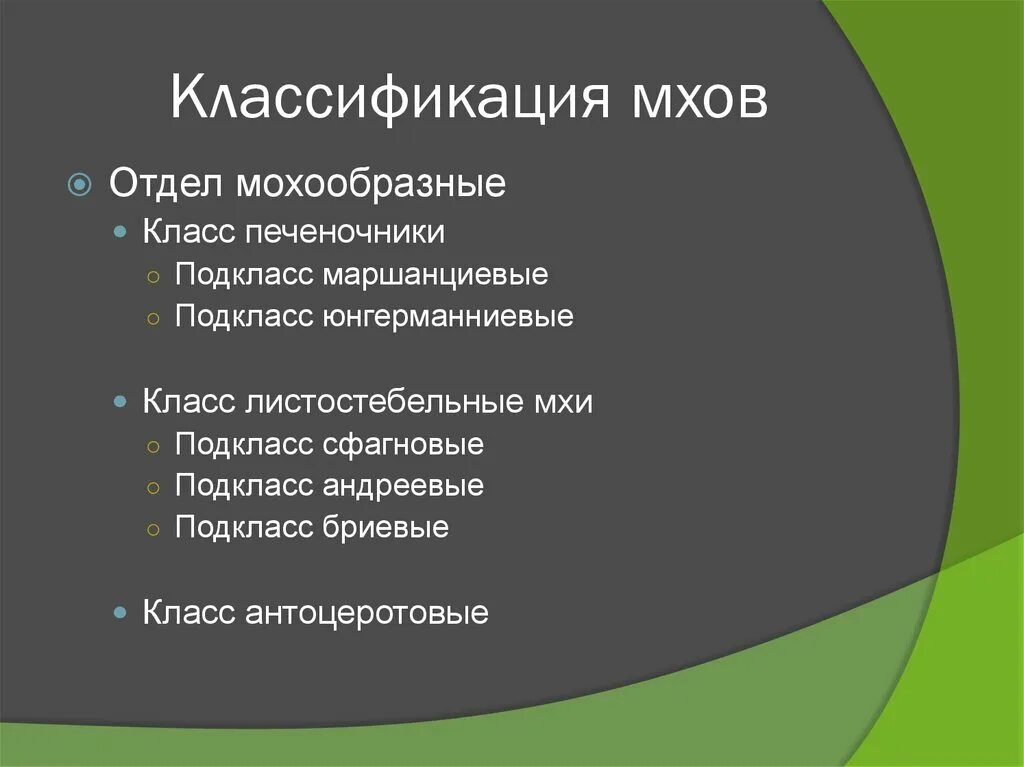 Классификация мхов

Отдел мохообразные

Класс печеночники

Подкласс маршанциевые

Подкласс юнгерманниевые

Класс листостебельные мхи

Подкласс сфагновые

Подкласс андреевые

Подкласс бриевые

Класс антоцеротовые